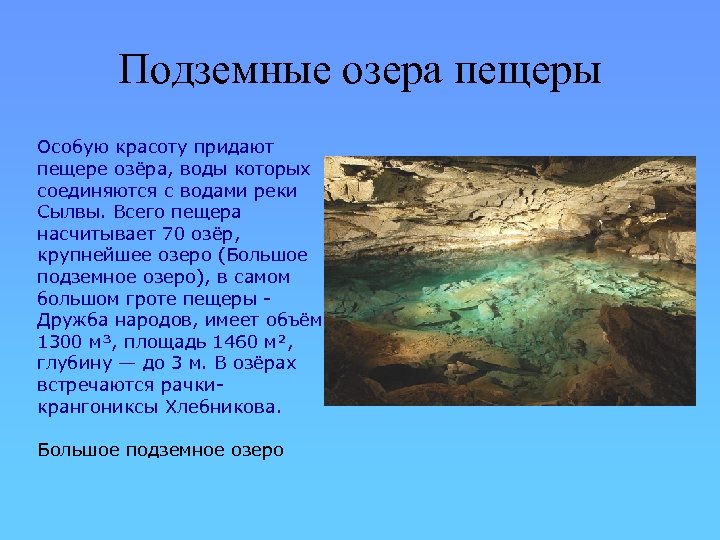 Подземные озера пещеры

Особую красоту придают пещере озёра, воды которых соединяются с водами реки Сылвы. Всего пещера насчитывает 70 озёр, крупнейшее озеро (Большое подземное озеро), в самом большом гроте пещеры - Дружба народов, имеет объём 1300 м³, площадь 1460 м², глубину — до 3 м. В озёрах встречаются рачки-крангониксы Хлебникова.

Большое подземное озеро